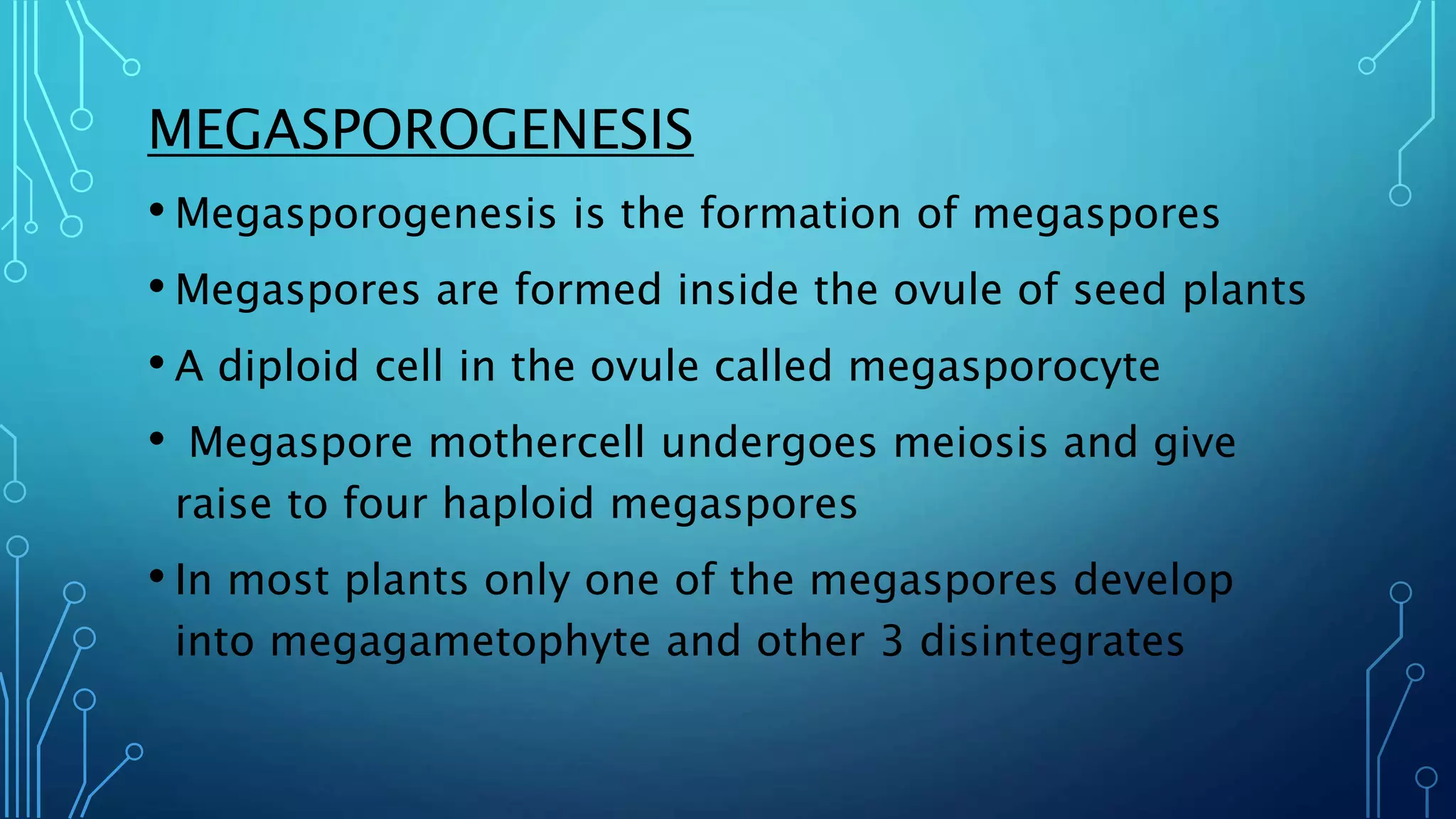 MEGASPOROGENESIS

• Megasporogenesis is the formation of megaspores

• Megaspores are formed inside the ovule of seed plants

• A diploid cell in the ovule called megasporocyte

• Megaspore mothercell undergoes meiosis and give raise to four haploid megaspores

• In most plants only one of the megaspores develop into megagametophyte and other 3 disintegrates